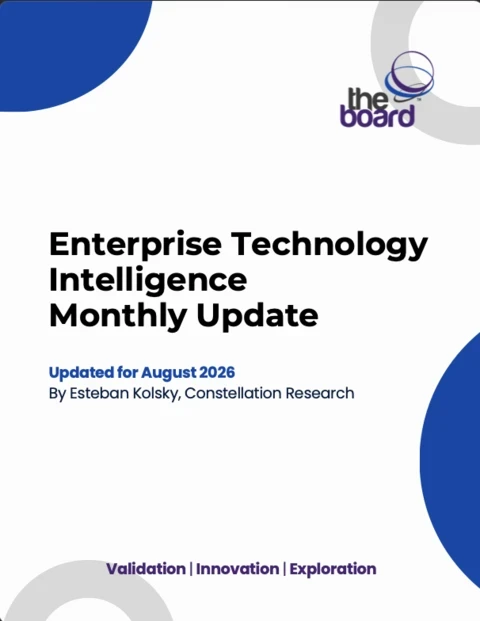 the board

Enterprise Technology Intelligence Monthly Update

Updated for August 2026
By Esteban Kolsky, Constellation Research

Validation | Innovation | Exploration